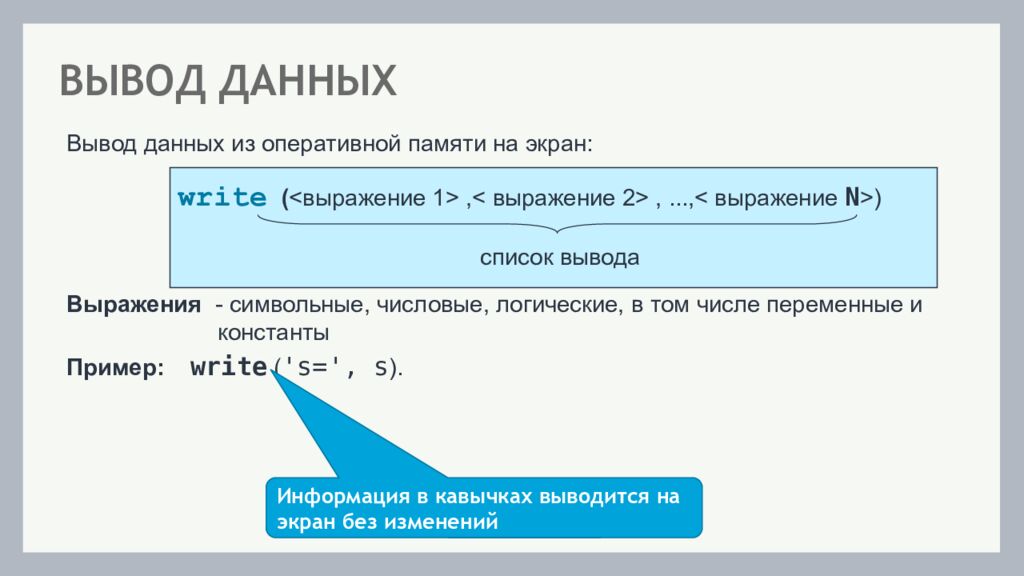 ВЫВОД ДАННЫХ

Вывод данных из оперативной памяти на экран:

write (<выражение 1> ,< выражение 2> , ...,< выражение N>)

список вывода

Выражения - символьные, числовые, логические, в том числе переменные и константы

Пример: write('s=', s).

Информация в кавычках выводится на экран без изменений